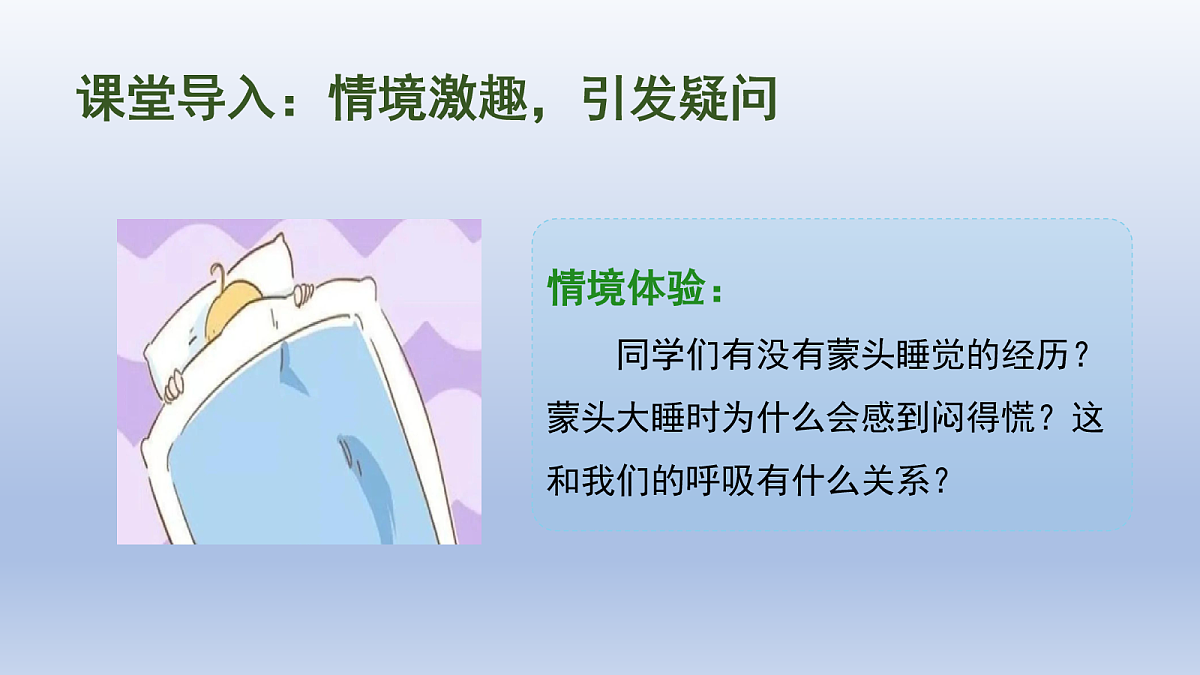 课堂导入：情境激趣，引发疑问

情境体验：

同学们有没有蒙头睡觉的经历？蒙头大睡时为什么会感到闷得慌？这和我们的呼吸有什么关系？